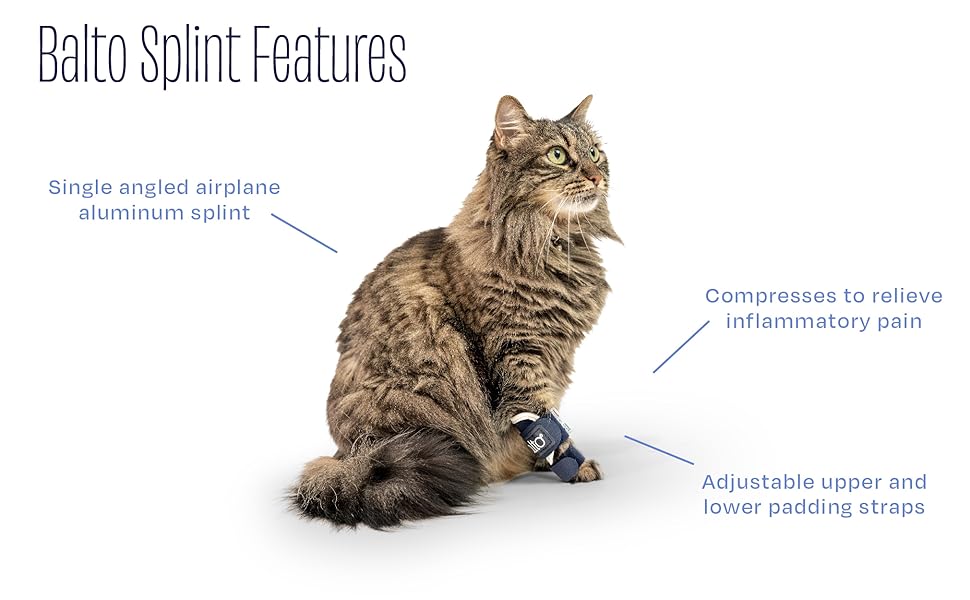 Balto Splint Features

Single angled airplane aluminum splint

Compresses to relieve inflammatory pain

Adjustable upper and lower padding straps